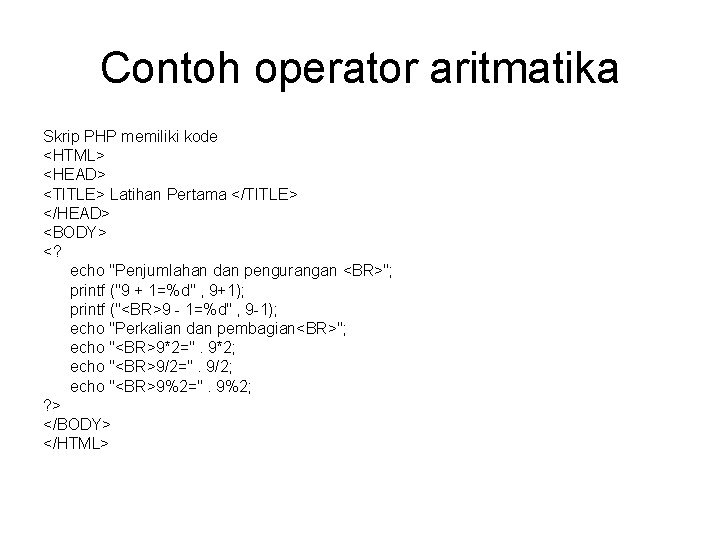 Contoh operator aritmatika

Skrip PHP memiliki kode
<HTML>
<HEAD>
<TITLE> Latihan Pertama </TITLE>
</HEAD>
<BODY>
<?
echo "Penjumlahan dan pengurangan <BR>";
printf ("9 + 1=%d" , 9+1);
printf ("<BR>9 - 1=%d" , 9-1);
echo "Perkalian dan pembagian<BR>";
echo "<BR>9*2=" . 9*2;
echo "<BR>9/2=" . 9/2;
echo "<BR>9%2=" . 9%2;
?>
</BODY>
</HTML>